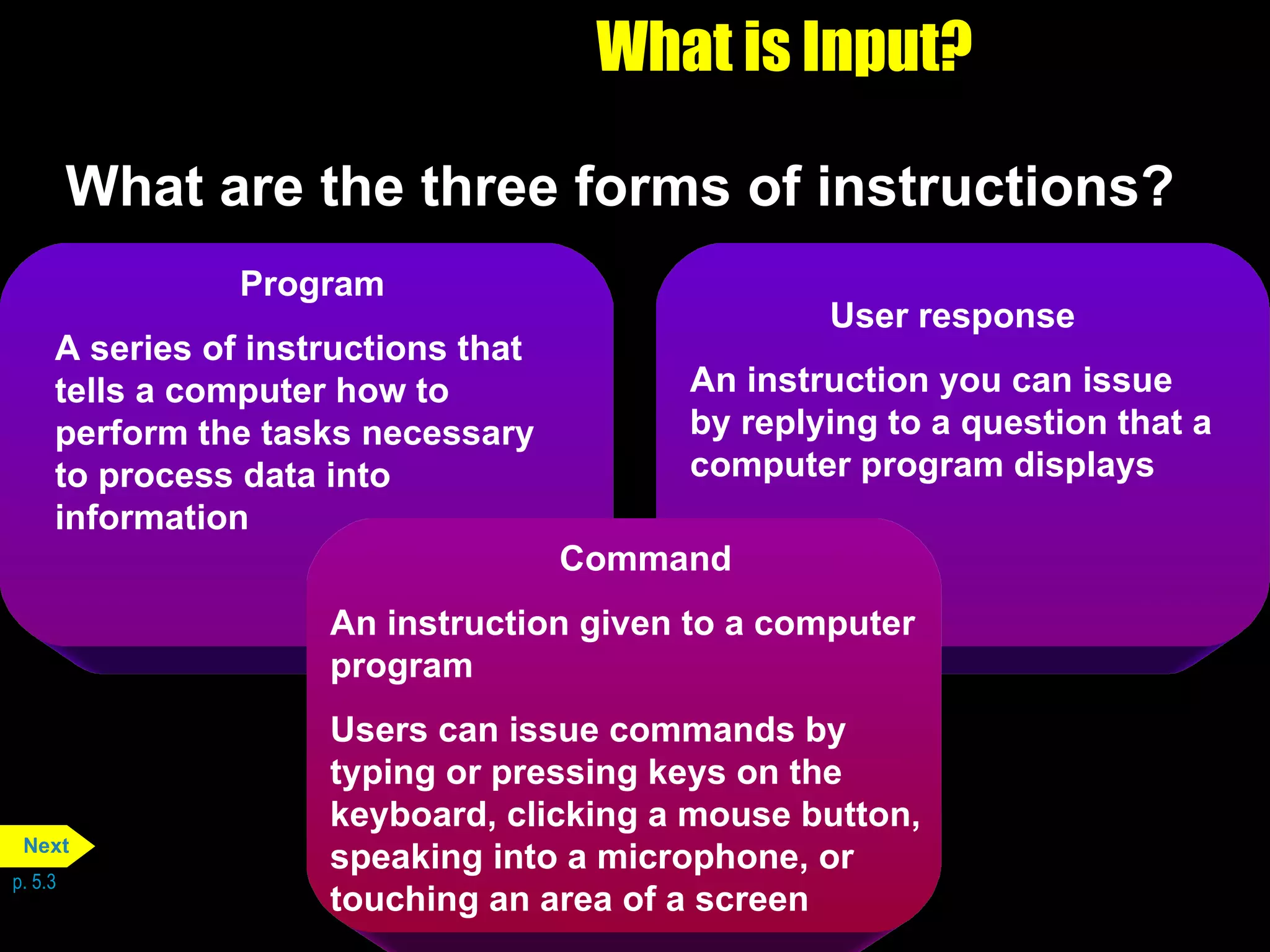 What is Input?

What are the three forms of instructions?

Program

A series of instructions that tells a computer how to perform the tasks necessary to process data into information

User response

An instruction you can issue by replying to a question that a computer program displays

Command

An instruction given to a computer program

Users can issue commands by typing or pressing keys on the keyboard, clicking a mouse button, speaking into a microphone, or touching an area of a screen

Next

p. 5.3